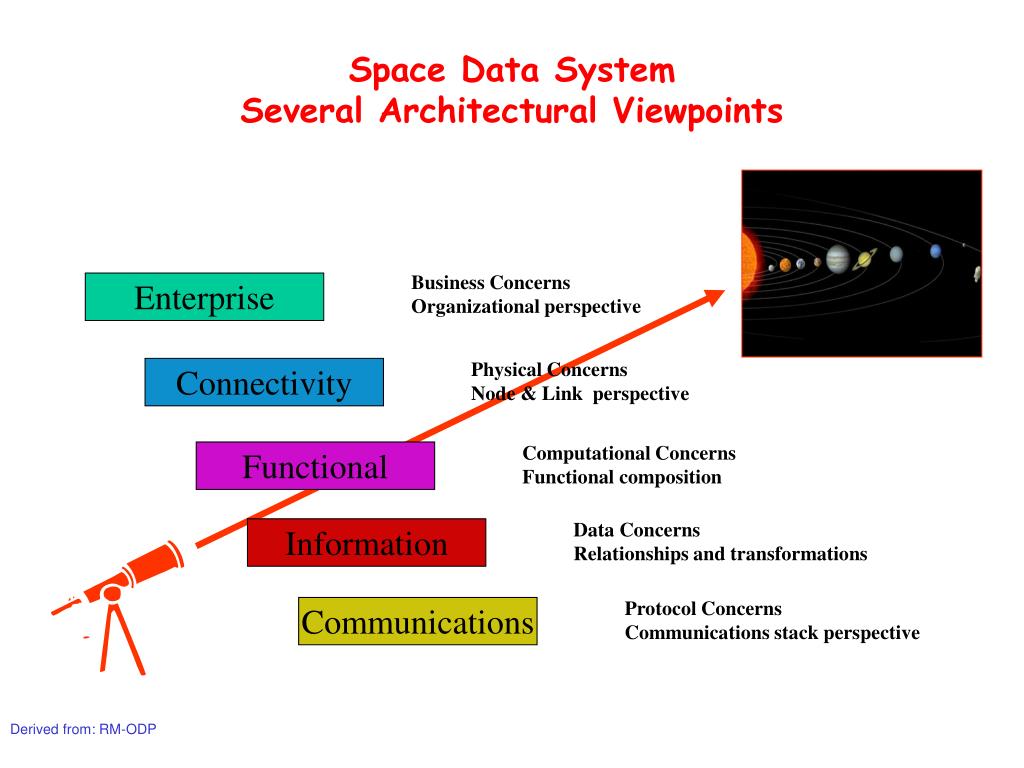 Space Data System
Several Architectural Viewpoints

Enterprise

Business Concerns
Organizational perspective

Connectivity

Physical Concerns
Node & Link perspective

Functional

Computational Concerns
Functional composition

Information

Data Concerns
Relationships and transformations

Communications

Protocol Concerns
Communications stack perspective

Derived from: RM-ODP